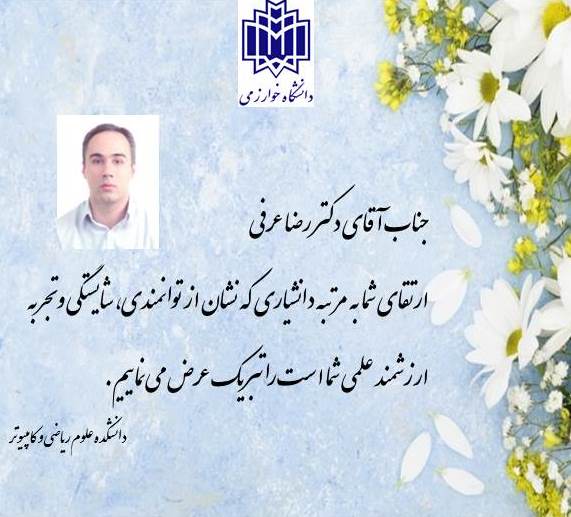 دانشگاه خوارزمی

جناب آقای دکتر رضا عرفی

ارتقای شما به مرتبه دانشیاری که نشان از توانمندی، شایستگی و تجربه ارزشمند علمی شما است را تبریک عرض می نماییم.

دانشکده علوم ریاضی و کامپیوتر